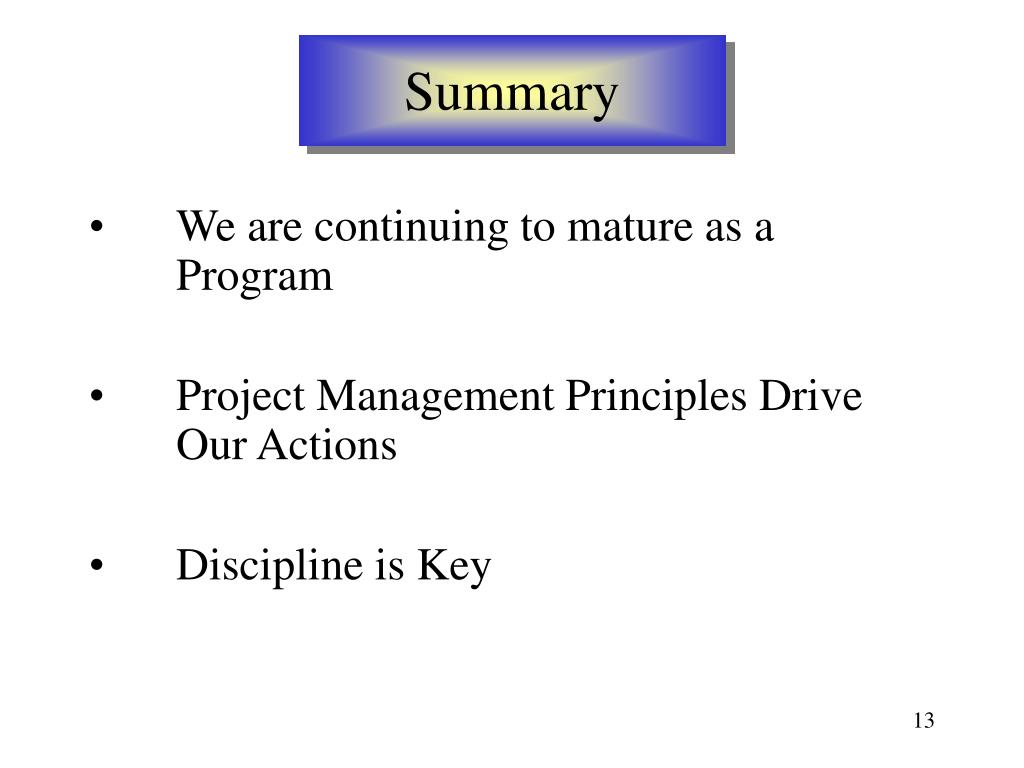 Summary

• We are continuing to mature as a Program

• Project Management Principles Drive Our Actions

• Discipline is Key

13